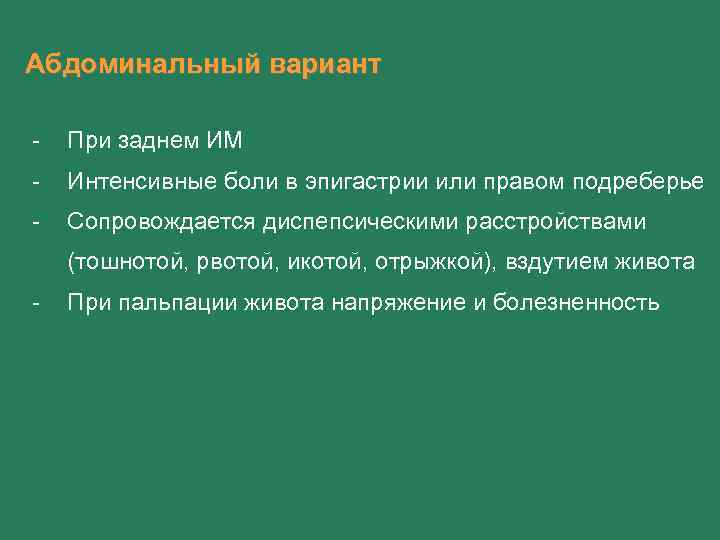 Абдоминальный вариант

- При заднем ИМ
- Интенсивные боли в эпигастрии или правом подреберье
- Сопровождается диспепсическими расстройствами (тошнотой, рвотой, икотой, отрыжкой), вздутием живота
- При пальпации живота напряжение и болезненность